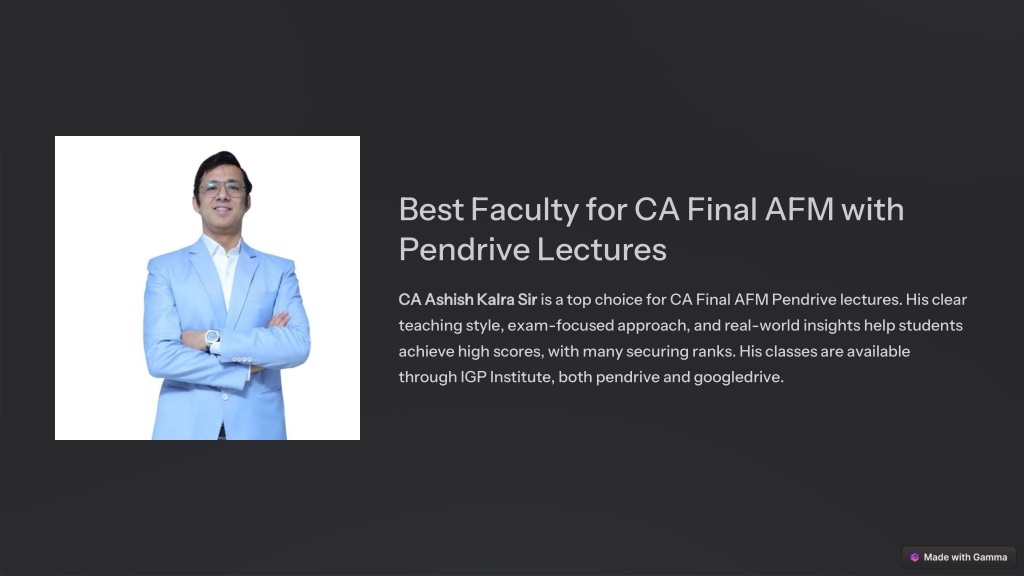 Best Faculty for CA Final AFM with Pendrive Lectures

CA Ashish Kalra Sir is a top choice for CA Final AFM Pendrive lectures. His clear teaching style, exam-focused approach, and real-world insights help students achieve high scores, with many securing ranks. His classes are available through IGP Institute, both pendrive and googledrive.

Made with Gamma